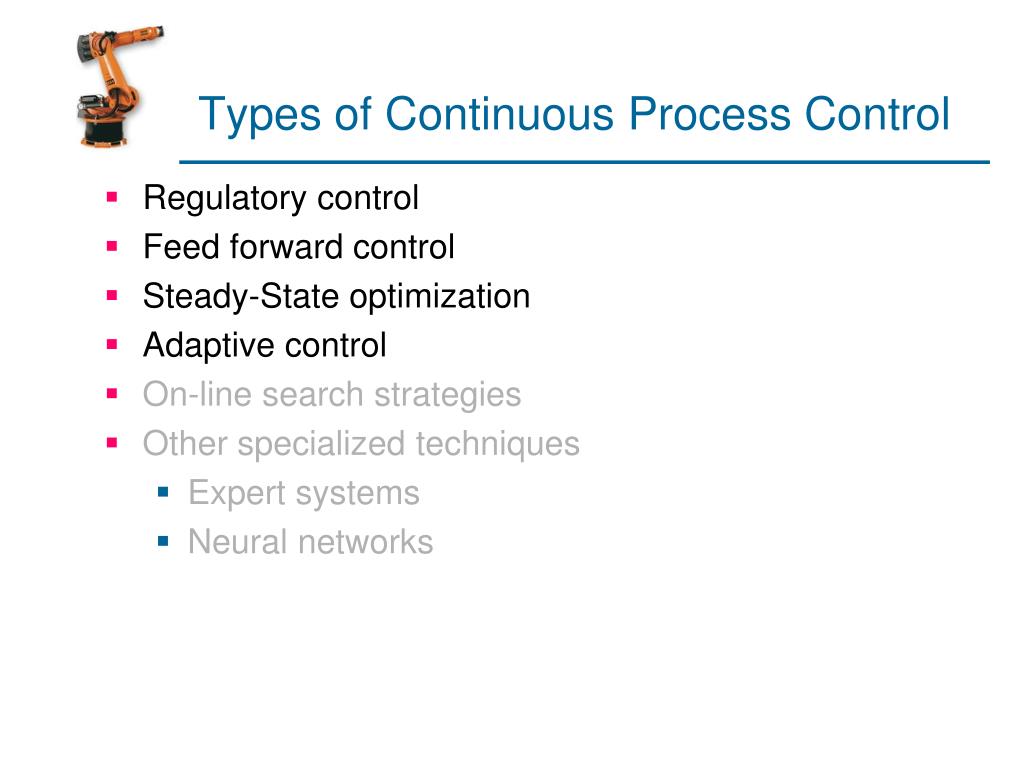 Types of Continuous Process Control

- Regulatory control
- Feed forward control
- Steady-State optimization
- Adaptive control
- On-line search strategies
- Other specialized techniques
  - Expert systems
  - Neural networks